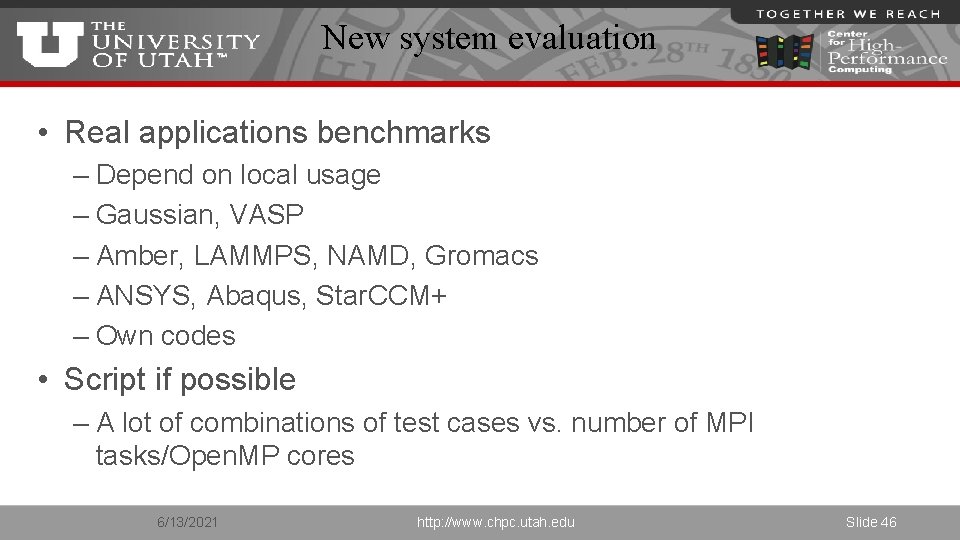 THE UNIVERSITY OF UTAH™

New system evaluation

TOGETHER WE REACH

Center for High-Performance Computing

• Real applications benchmarks
– Depend on local usage
– Gaussian, VASP
– Amber, LAMMPS, NAMD, Gromacs
– ANSYS, Abaqus, StarCCM+
– Own codes

• Script if possible
– A lot of combinations of test cases vs. number of MPI tasks/OpenMP cores

6/13/2021

http://www.chpc.utah.edu

Slide 46